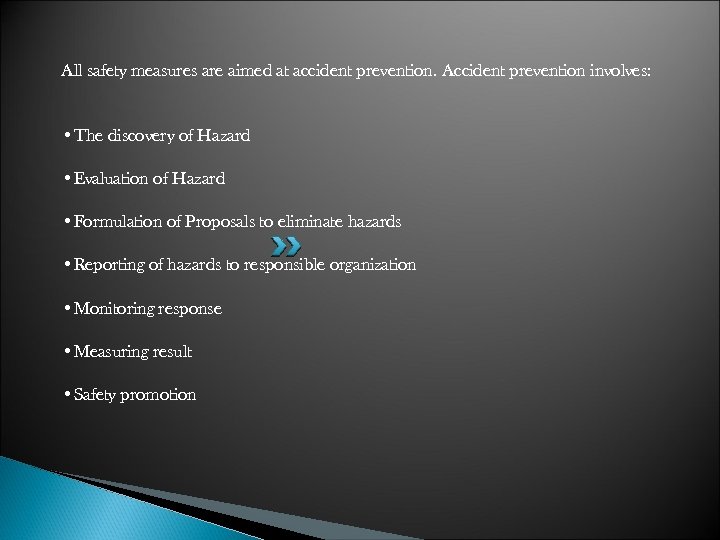 All safety measures are aimed at accident prevention. Accident prevention involves:

• The discovery of Hazard

• Evaluation of Hazard

• Formulation of Proposals to eliminate hazards

• Reporting of hazards to responsible organization

• Monitoring response

• Measuring result

• Safety promotion